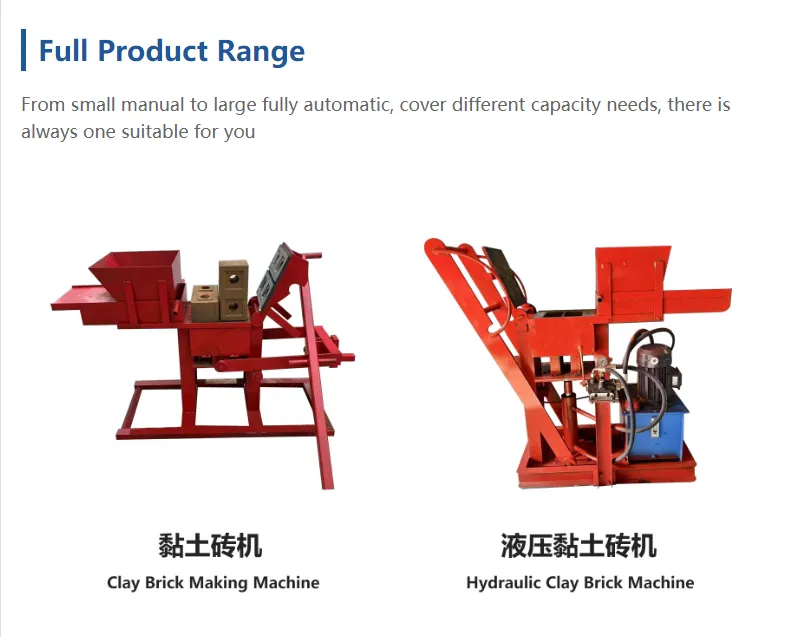 Full Product Range

From small manual to large fully automatic, cover different capacity needs, there is always one suitable for you

黏土砖机
Clay Brick Making Machine

液压黏土砖机
Hydraulic Clay Brick Machine